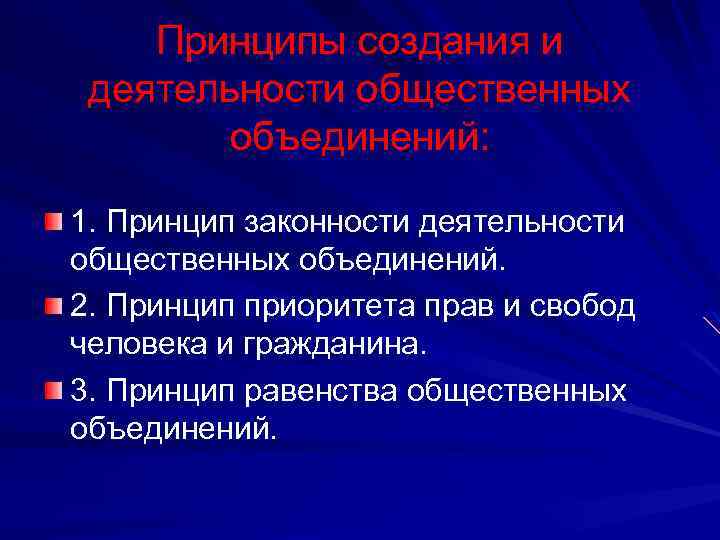 Принципы создания и деятельности общественных объединений:

1. Принцип законности деятельности общественных объединений.

2. Принцип приоритета прав и свобод человека и гражданина.

3. Принцип равенства общественных объединений.